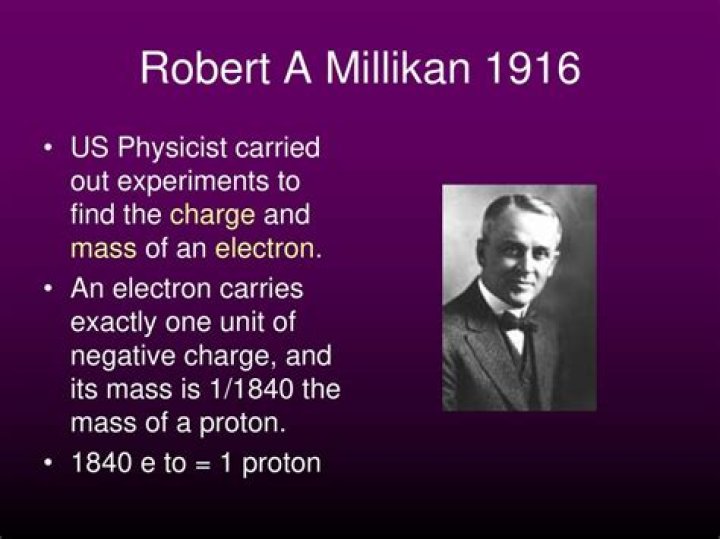 Robert A Millikan 1916

• US Physicist carried out experiments to find the charge and mass of an electron.

• An electron carries exactly one unit of negative charge, and its mass is 1/1840 the mass of a proton.

• 1840 e to = 1 proton